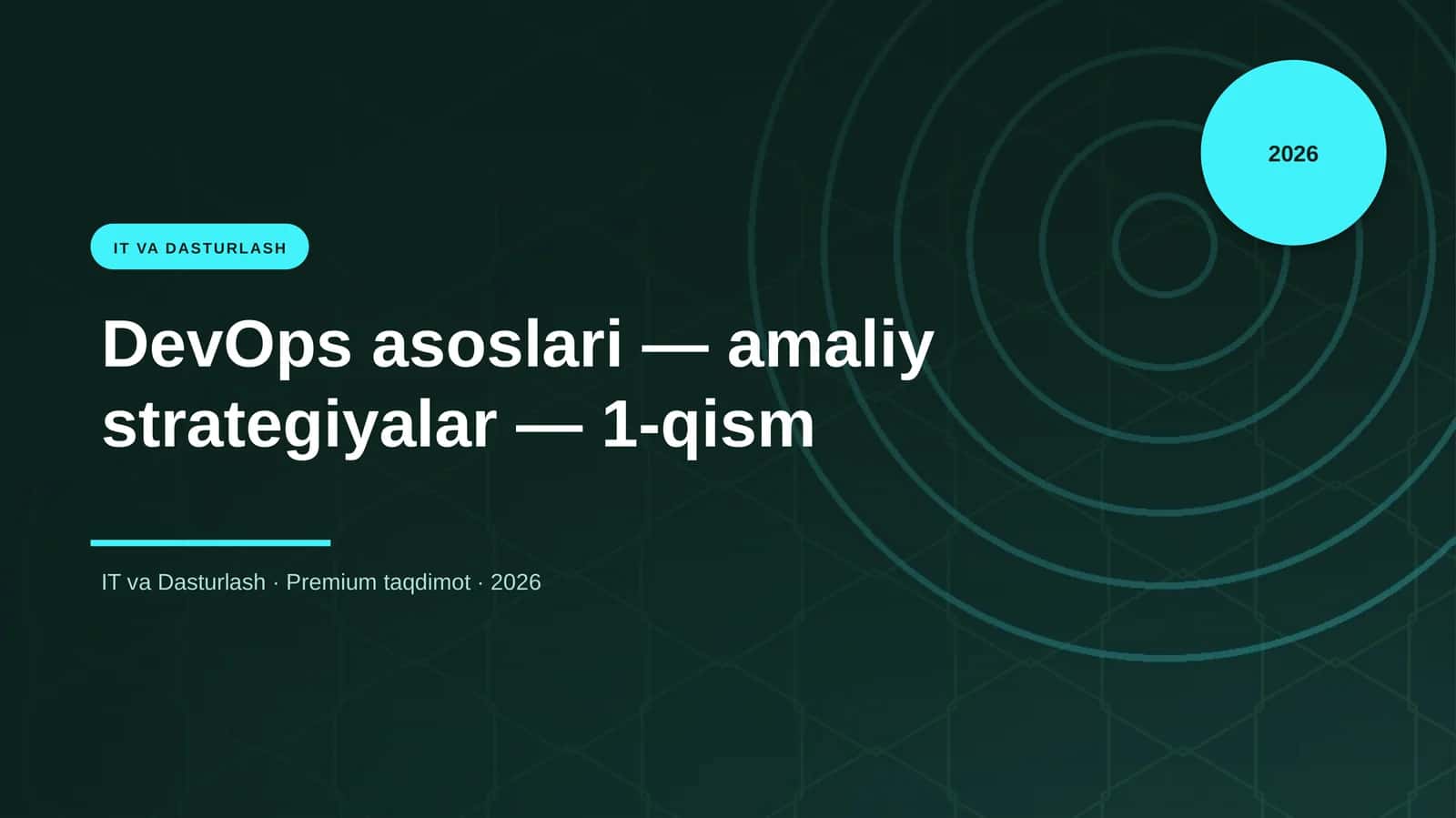 2026

IT VA DASTURLASH

DevOps asoslari — amaliy strategiyalar — 1-qism

IT va Dasturlash · Premium taqdimot · 2026